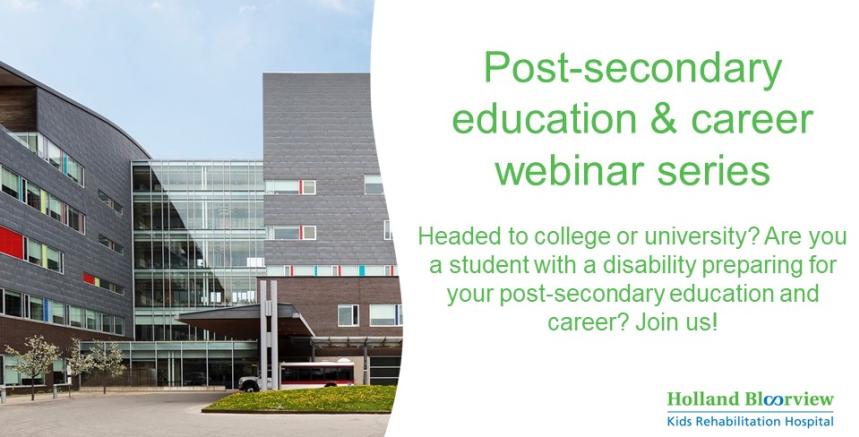 Post-secondary education & career webinar series

Headed to college or university? Are you a student with a disability preparing for your post-secondary education and career? Join us!

Holland Bloorview
Kids Rehabilitation Hospital